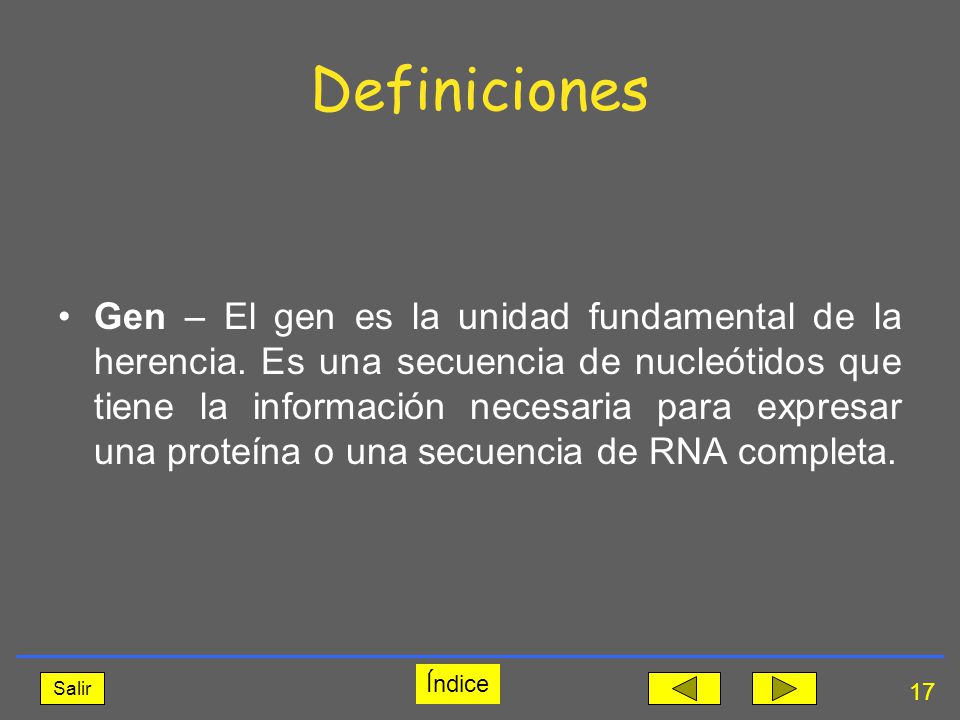 Definiciones

• Gen – El gen es la unidad fundamental de la herencia. Es una secuencia de nucleótidos que tiene la información necesaria para expresar una proteína o una secuencia de RNA completa.

Salir

Índice

17